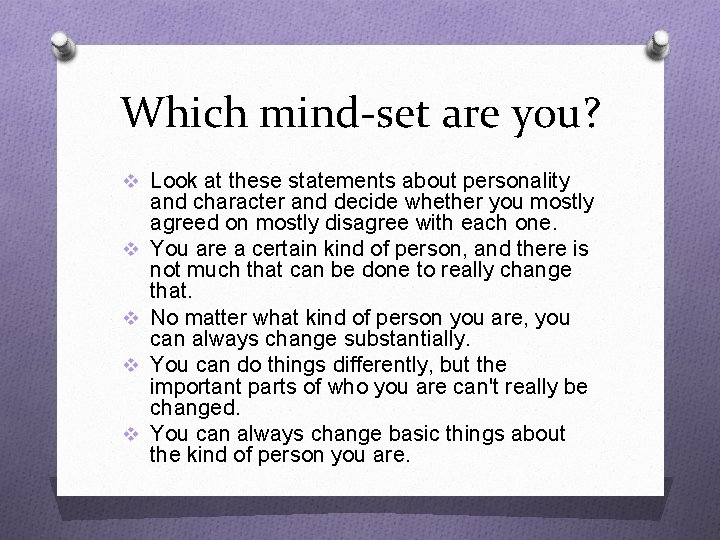 Which mind-set are you?

❖ Look at these statements about personality and character and decide whether you mostly agreed on mostly disagree with each one.
❖ You are a certain kind of person, and there is not much that can be done to really change that.
❖ No matter what kind of person you are, you can always change substantially.
❖ You can do things differently, but the important parts of who you are can't really be changed.
❖ You can always change basic things about the kind of person you are.